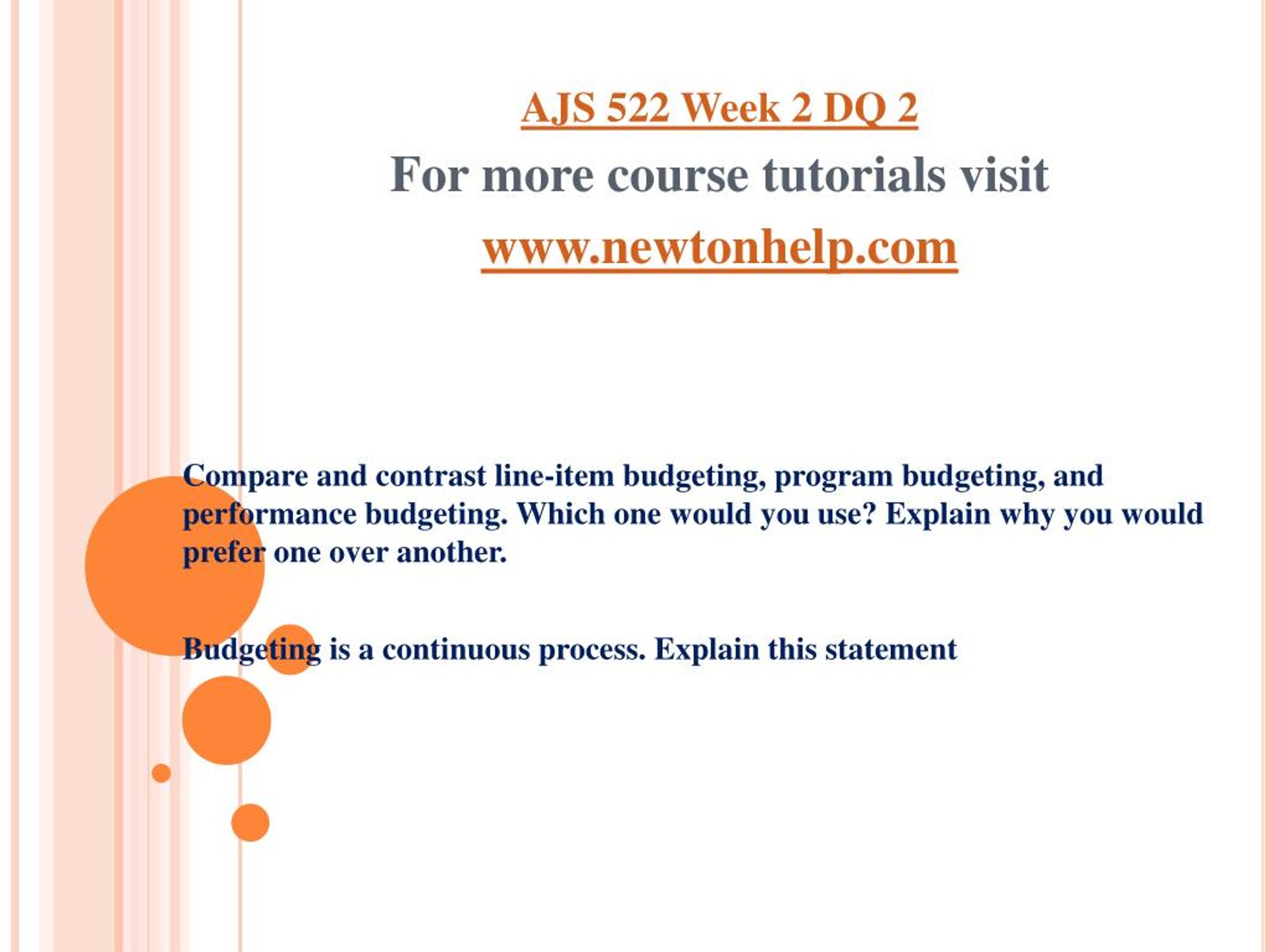 AJS 522 Week 2 DQ 2

For more course tutorials visit

www.newtonhelp.com

Compare and contrast line-item budgeting, program budgeting, and performance budgeting. Which one would you use? Explain why you would prefer one over another.

Budgeting is a continuous process. Explain this statement